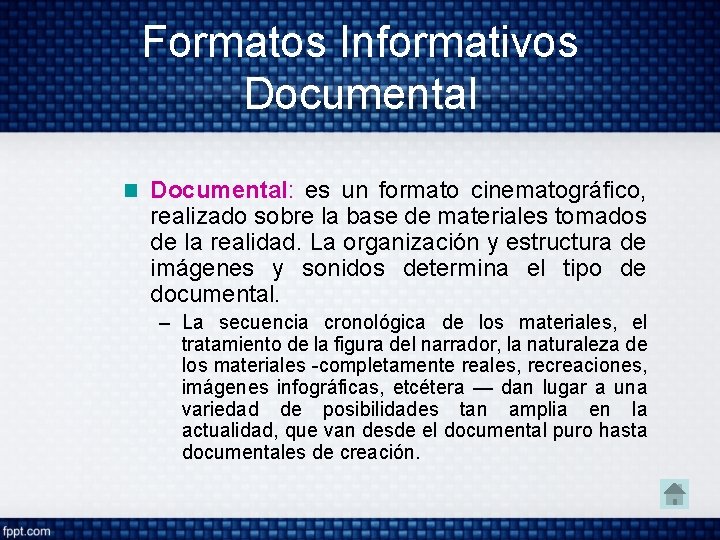 Formatos Informativos
Documental

Documental: es un formato cinematográfico, realizado sobre la base de materiales tomados de la realidad. La organización y estructura de imágenes y sonidos determina el tipo de documental.

– La secuencia cronológica de los materiales, el tratamiento de la figura del narrador, la naturaleza de los materiales -completamente reales, recreaciones, imágenes infográficas, etcétera — dan lugar a una variedad de posibilidades tan amplia en la actualidad, que van desde el documental puro hasta documentales de creación.

fppt.com